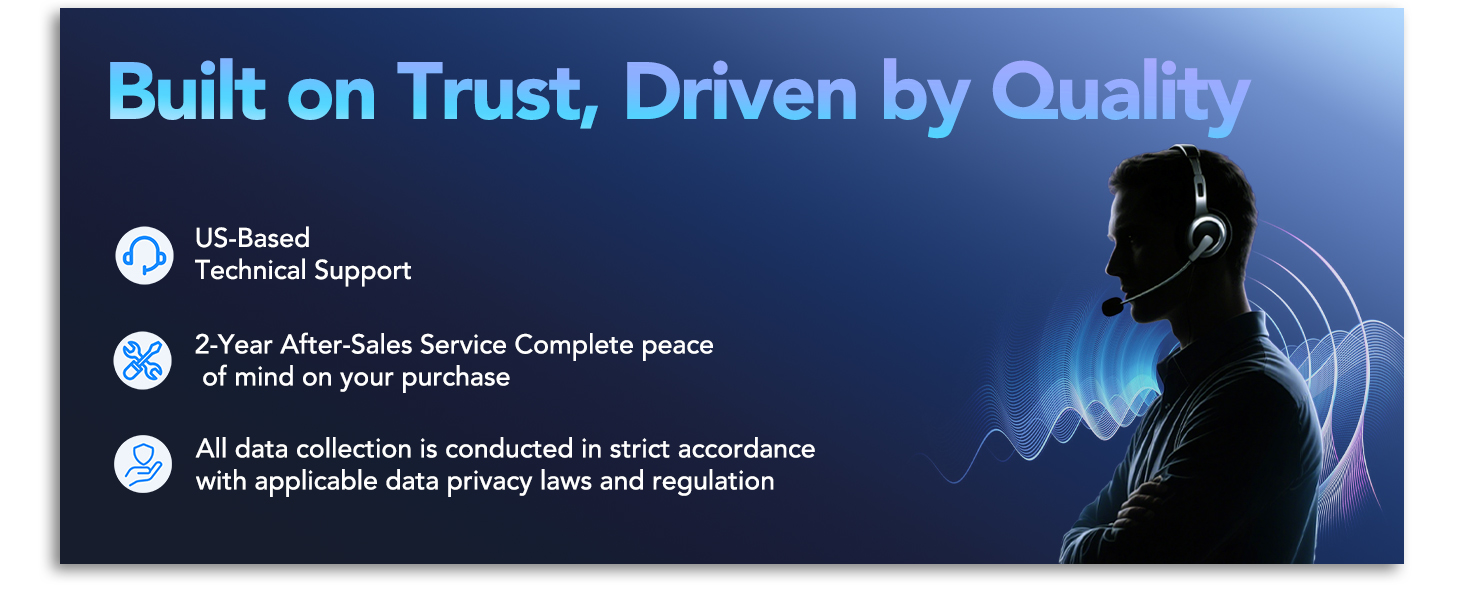 Built on Trust, Driven by Quality

US-Based
Technical Support

2-Year After-Sales Service Complete peace of mind on your purchase

All data collection is conducted in strict accordance with applicable data privacy laws and regulation